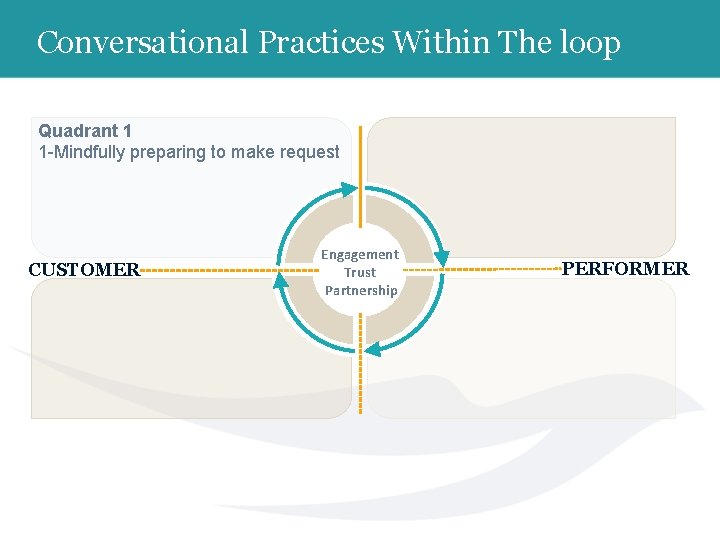 Conversational Practices Within The loop

Quadrant 1
1-Mindfully preparing to make request

CUSTOMER

Engagement
Trust
Partnership

PERFORMER